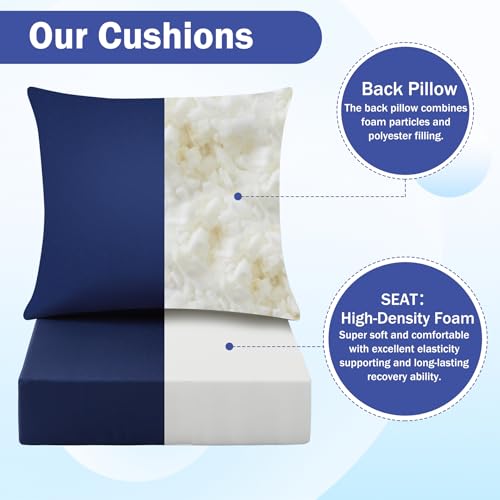 Our Cushions

Back Pillow
The back pillow combines foam particles and polyester filling.

SEAT:
High-Density Foam
Super soft and comfortable with excellent elasticity supporting and long-lasting recovery ability.